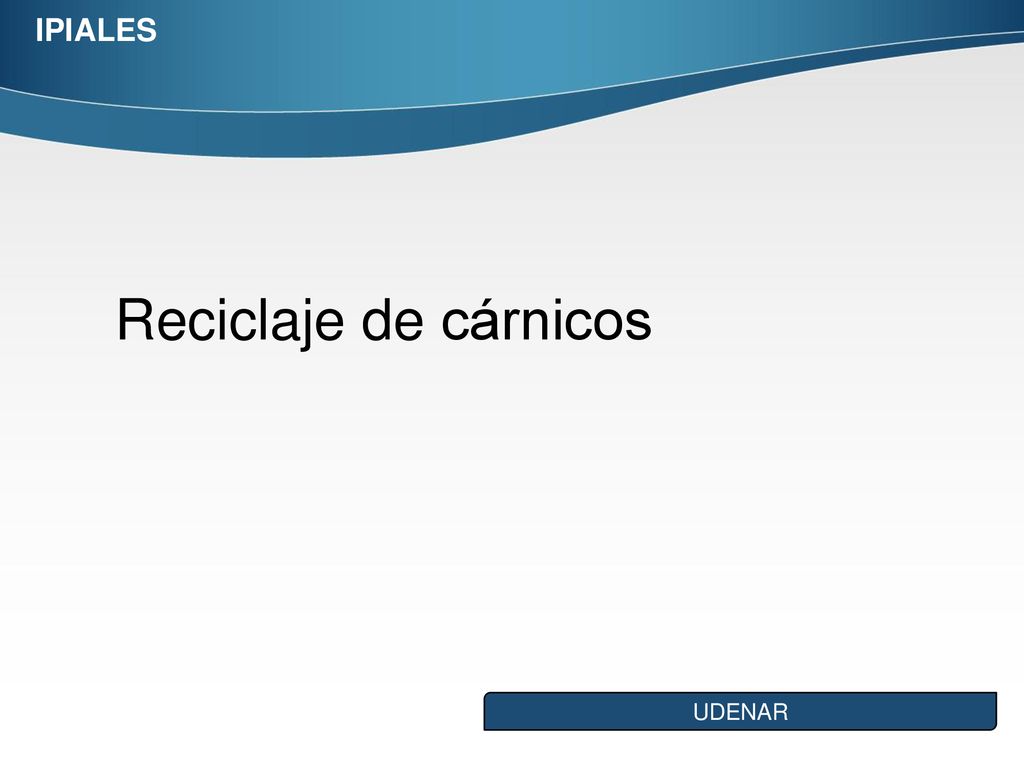 IPIALES

Reciclaje de cárnicos

UDENAR